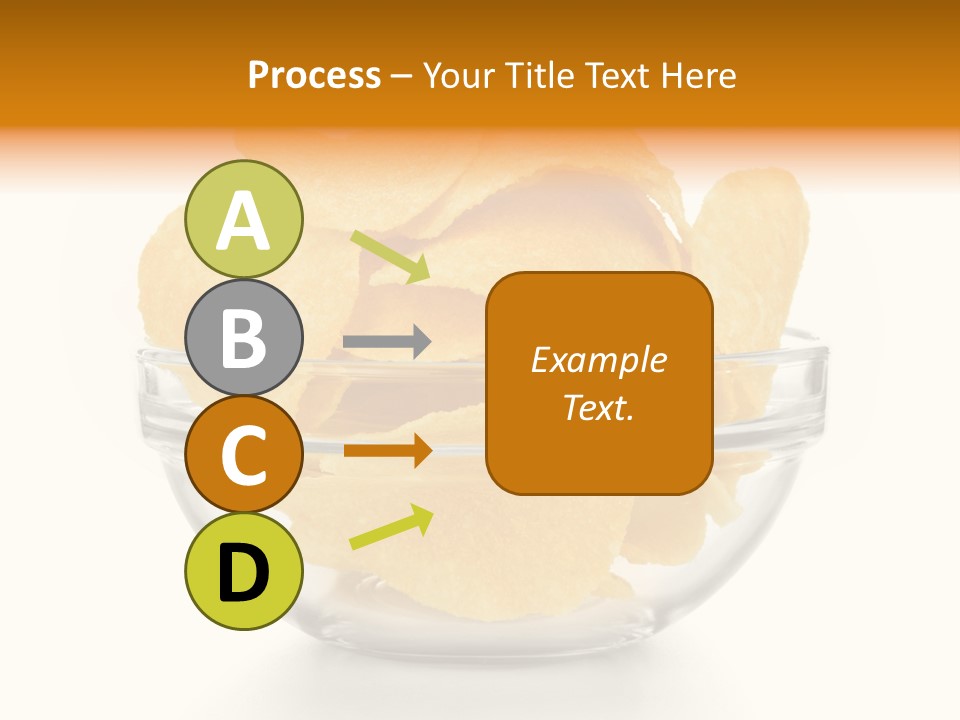 Process – Your Title Text Here

A

B

C

D

Example Text.